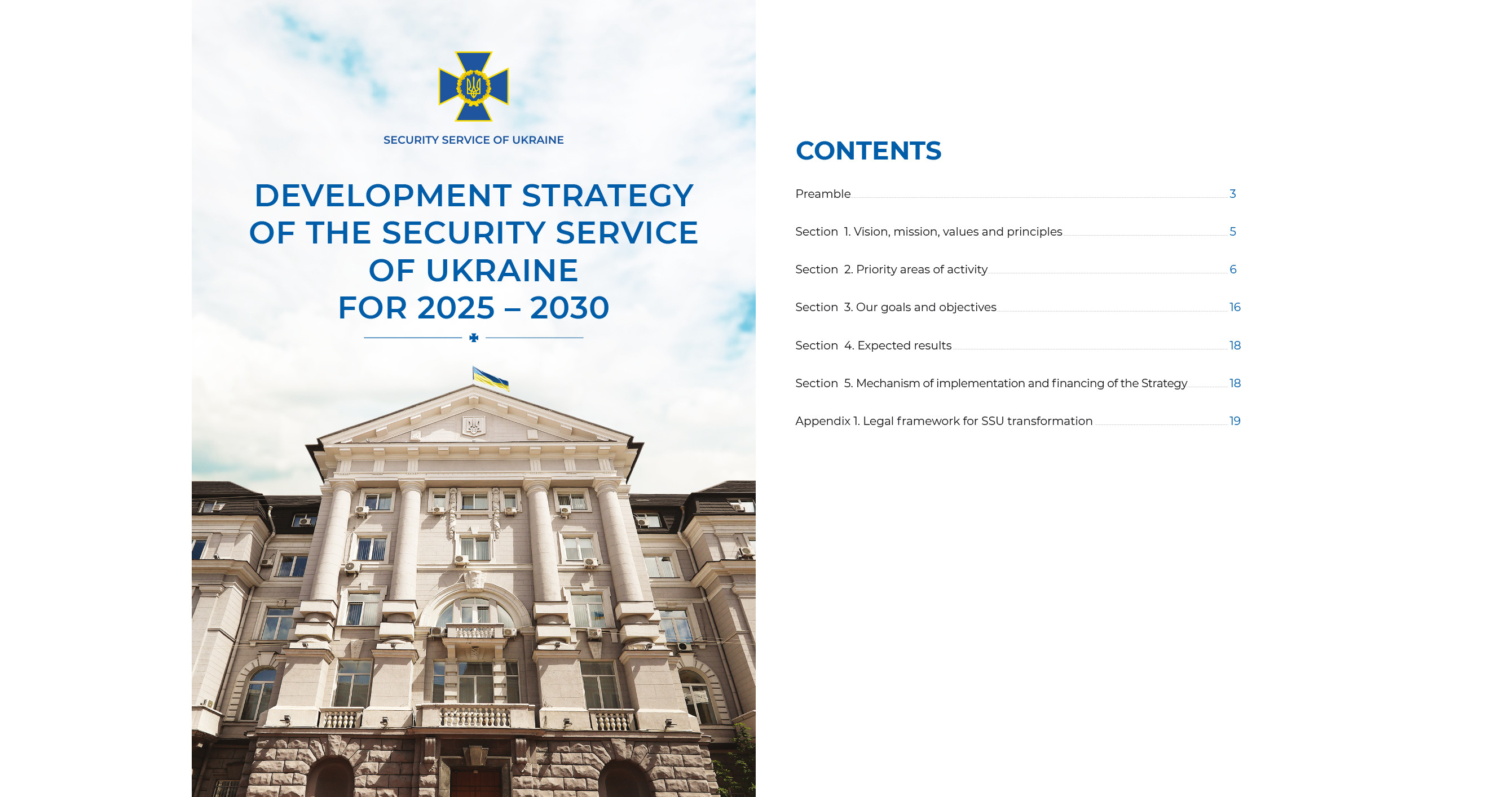 SECURITY SERVICE OF UKRAINE

DEVELOPMENT STRATEGY OF THE SECURITY SERVICE OF UKRAINE FOR 2025 – 2030

CONTENTS

Preamble 3

Section 1. Vision, mission, values and principles 5

Section 2. Priority areas of activity 6

Section 3. Our goals and objectives 16

Section 4. Expected results 18

Section 5. Mechanism of implementation and financing of the Strategy 18

Appendix 1. Legal framework for SSU transformation 19